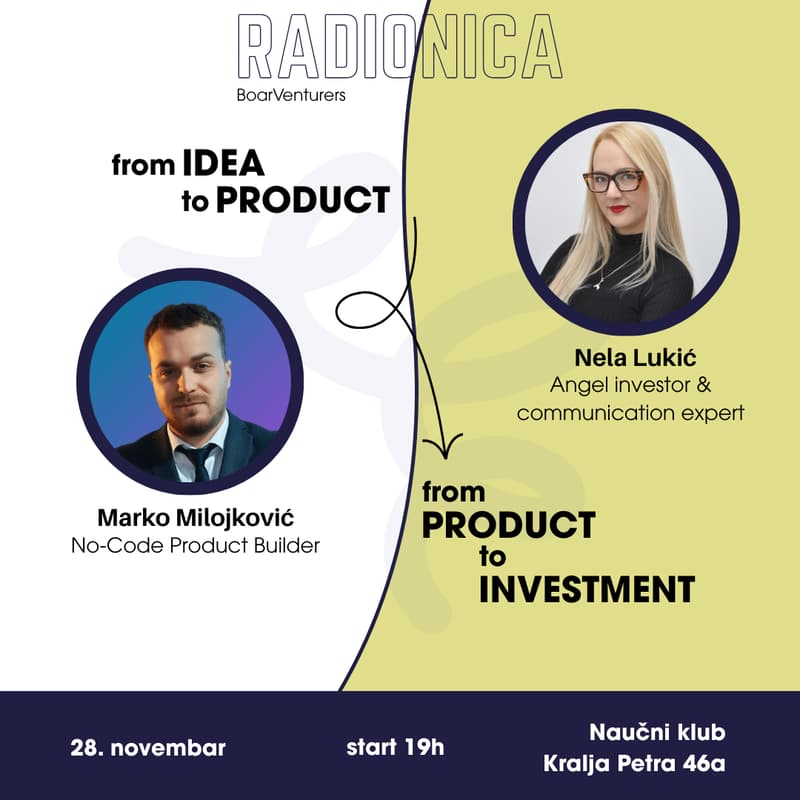 RADIONICA
BoarVenturers

from IDEA
to PRODUCT

Nela Lukić
Angel investor & communication expert

Marko Milojković
No-Code Product Builder

from
PRODUCT
to
INVESTMENT

28. novembar

start 19h

Naučni klub
Kralja Petra 46a